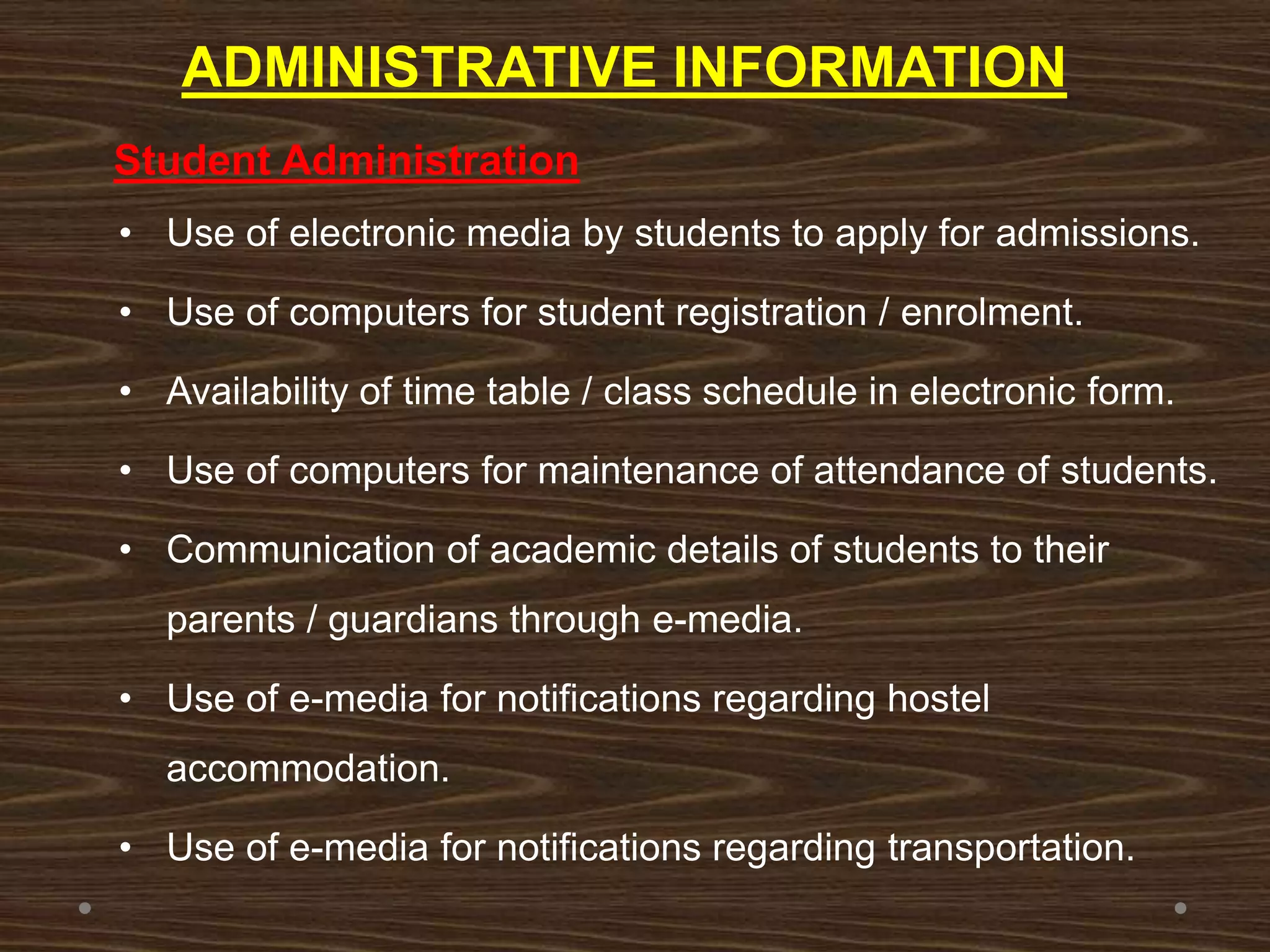 ADMINISTRATIVE INFORMATION

Student Administration

• Use of electronic media by students to apply for admissions.

• Use of computers for student registration / enrolment.

• Availability of time table / class schedule in electronic form.

• Use of computers for maintenance of attendance of students.

• Communication of academic details of students to their parents / guardians through e-media.

• Use of e-media for notifications regarding hostel accommodation.

• Use of e-media for notifications regarding transportation.